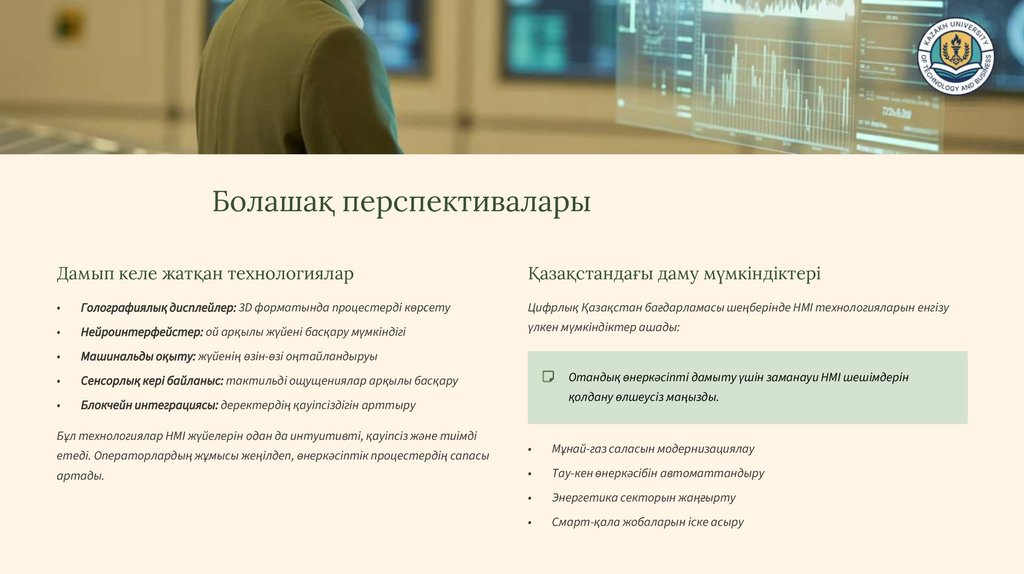 KAZAKH UNIVERSITY OF TECHNOLOGY AND BUSINESS

Болашақ перспективалары

Дамып келе жатқан технологиялар

• Голографиялық дисплейлер: 3D форматында процестерді көрсету
• Нейроинтерфейстер: ой арқылы жүйені басқару мүмкіндігі
• Машиналды оқыту: жүйенің өзін-өзі оңтайландыруы
• Сенсорлық кері байланыс: тактильді ощущениялар арқылы басқару
• Блокчейн интеграциясы: деректердің қауіпсіздігін арттыру

Бұл технологиялар HMI жүйелерін одан да интуитивті, қауіпсіз және тиімді етеді. Операторлардың жұмысы жеңілдеп, өнеркәсіптік процестердің сапасы артады.

Қазақстандағы даму мүмкіндіктері

Цифрлық Қазақстан бағдарламасы шеңберінде HMI технологияларын енгізу үлкен мүмкіндіктер ашады:

Отандық өнеркәсіпті дамыту үшін заманауи HMI шешімдерін қолдану өлшеусіз маңызды.

• Мұнай-газ саласын модернизациялау
• Тау-кен өнеркәсібін автоматтандыру
• Энергетика секторын жаңғырту
• Смарт-қала жобаларын іске асыру